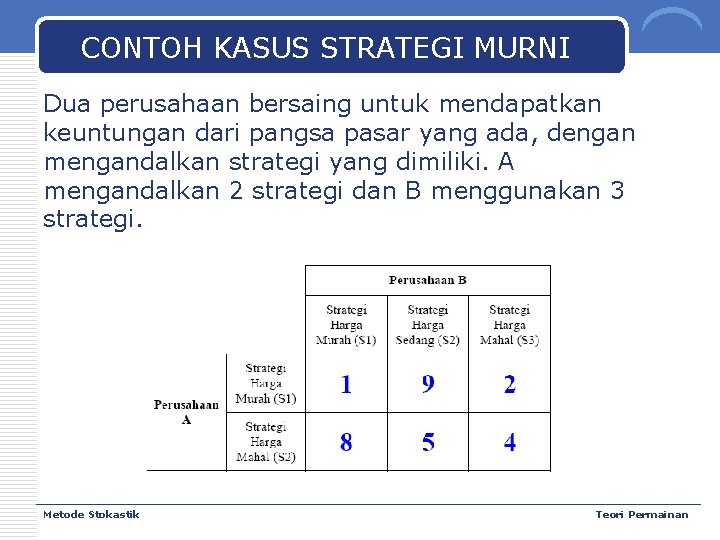 CONTOH KASUS STRATEGI MURNI

Dua perusahaan bersaing untuk mendapatkan keuntungan dari pangsa pasar yang ada, dengan mengandalkan strategi yang dimiliki. A mengandalkan 2 strategi dan B menggunakan 3 strategi.

| | | Perusahaan B | | |
|---|---|---|---|---|
| | | Strategi Harga Murah (S1) | Strategi Harga Sedang (S2) | Strategi Harga Mahal (S3) |
| Perusahaan A | Strategi Harga Murah (S1) | 1 | 9 | 2 |
| | Strategi Harga Mahal (S2) | 8 | 5 | 4 |

Metode Stokastik

Teori Permainan